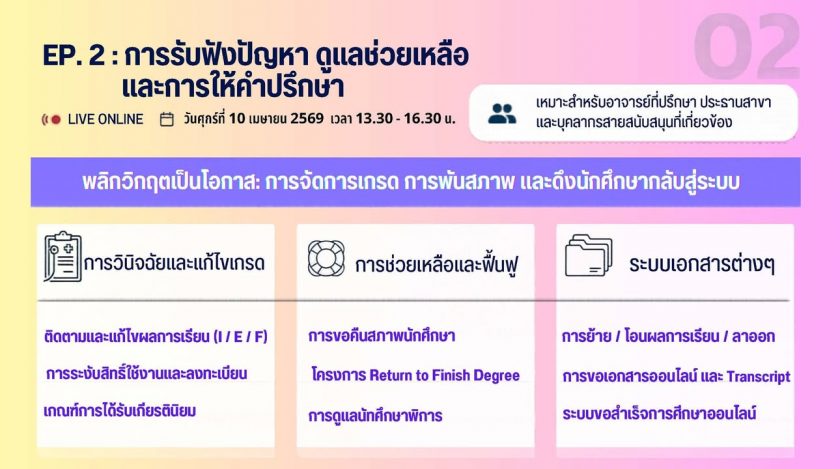 02

EP. 2 : การรับฟังปัญหา ดูแลช่วยเหลือ และการให้คำปรึกษา

LIVE ONLINE วันศุกร์ที่ 10 เมษายน 2569 เวลา 13.30 - 16.30 น.

เหมาะสำหรับอาจารย์ที่ปรึกษา ประธานสาขา และบุคลากรสายสนับสนุนที่เกี่ยวข้อง

พลิกวิกฤตเป็นโอกาส: การจัดการเกรด การพ้นสภาพ และดึงนักศึกษากลับสู่ระบบ

การวินิจฉัยและแก้ไขเกรด

ติดตามและแก้ไขผลการเรียน (I / E / F)

การระงับสิทธิ์ใช้งานและลงทะเบียน

เกณฑ์การได้รับเกียรตินิยม

การช่วยเหลือและฟื้นฟู

การขอคืนสภาพนักศึกษา

โครงการ Return to Finish Degree

การดูแลนักศึกษาพิการ

ระบบเอกสารต่างๆ

การย้าย / โอนผลการเรียน / ลาออก

การขอเอกสารออนไลน์ และ Transcript

ระบบขอสำเร็จการศึกษาออนไลน์